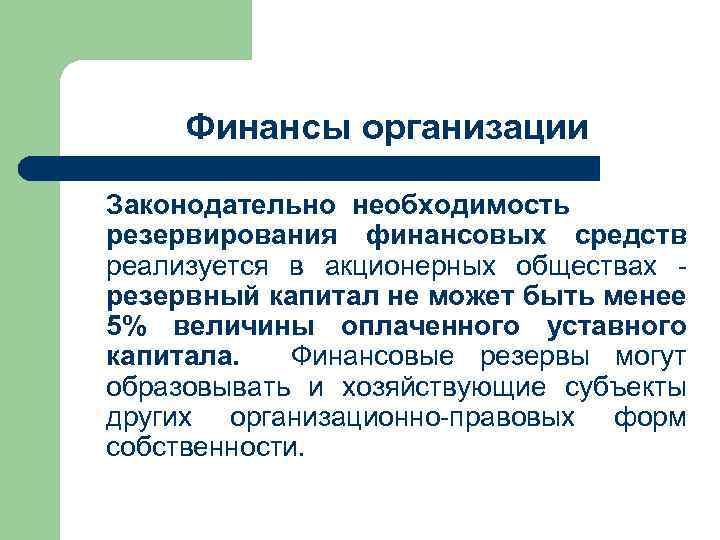 Финансы организации

Законодательно необходимость резервирования финансовых средств реализуется в акционерных обществах - резервный капитал не может быть менее 5% величины оплаченного уставного капитала. Финансовые резервы могут образовывать и хозяйствующие субъекты других организационно-правовых форм собственности.